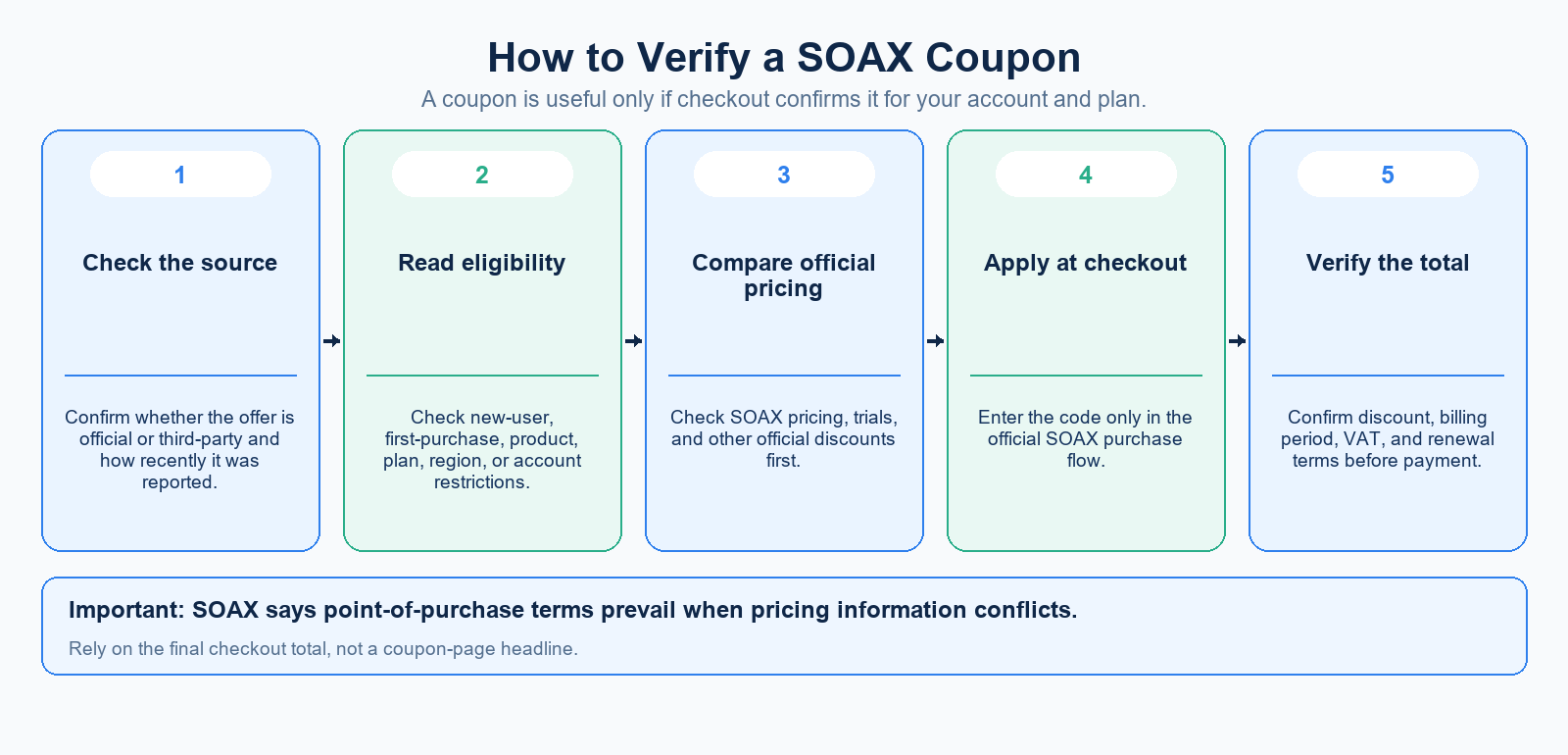 How to Verify a SOAX Coupon

A coupon is useful only if checkout confirms it for your account and plan.

1

Check the source

Confirm whether the offer is official or third-party and how recently it was reported.

2

Read eligibility

Check new-user, first-purchase, product, plan, region, or account restrictions.

3

Compare official pricing

Check SOAX pricing, trials, and other official discounts first.

4

Apply at checkout

Enter the code only in the official SOAX purchase flow.

5

Verify the total

Confirm discount, billing period, VAT, and renewal terms before payment.

Important: SOAX says point-of-purchase terms prevail when pricing information conflicts.

Rely on the final checkout total, not a coupon-page headline.